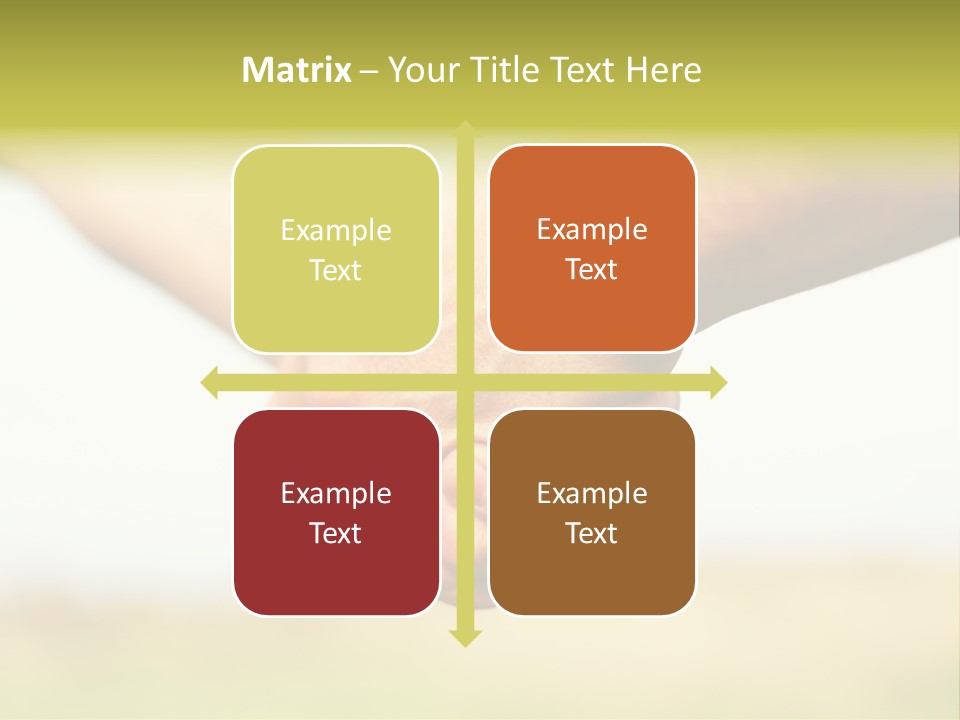 Matrix – Your Title Text Here

Example Text

Example Text

Example Text

Example Text